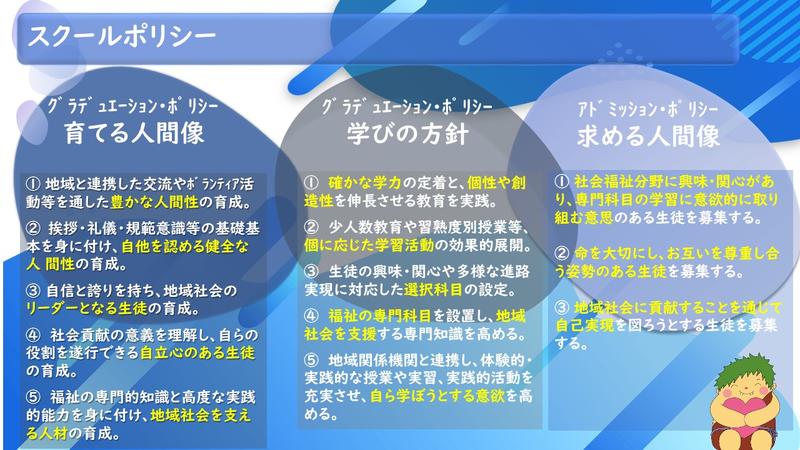 スクールポリシー

グラデュエーション・ポリシー
育てる人間像

① 地域と連携した交流やボランティア活動等を通した豊かな人間性の育成。

② 挨拶・礼儀・規範意識等の基礎基本を身に付け、自他を認める健全な人 間性の育成。

③ 自信と誇りを持ち、地域社会のリーダーとなる生徒の育成。

④ 社会貢献の意義を理解し、自らの役割を遂行できる自立心のある生徒の育成。

⑤ 福祉の専門的知識と高度な実践的能力を身に付け、地域社会を支える人材の育成。

グラデュエーション・ポリシー
学びの方針

① 確かな学力の定着と、個性や創造性を伸長させる教育を実践。

② 少人数教育や習熟度別授業等、個に応じた学習活動の効果的展開。

③ 生徒の興味・関心や多様な進路実現に対応した選択科目の設定。

④ 福祉の専門科目を設置し、地域社会を支援する専門知識を高める。

⑤ 地域関係機関と連携し、体験的・実践的な授業や実習、実践的活動を充実させ、自ら学ぼうとする意欲を高める。

アドミッション・ポリシー
求める人間像

① 社会福祉分野に興味・関心があり、専門科目の学習に意欲的に取り組む意思のある生徒を募集する。

② 命を大切にし、お互いを尊重し合う姿勢のある生徒を募集する。

③ 地域社会に貢献することを通じて自己実現を図ろうとする生徒を募集する。